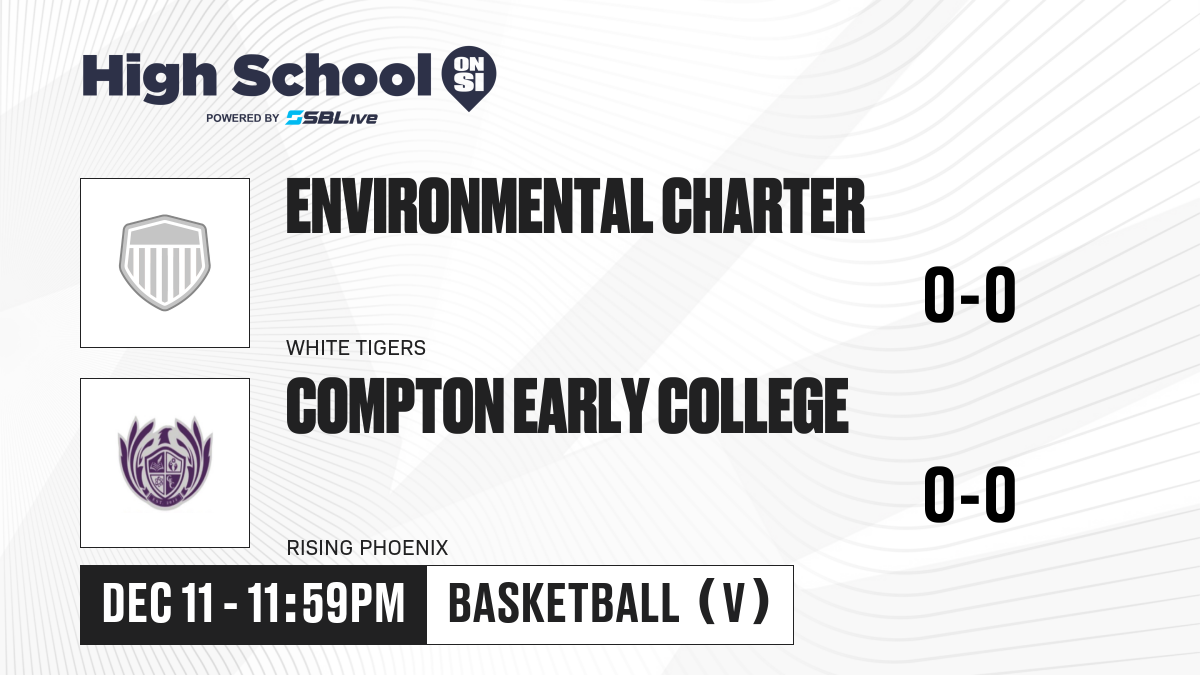 High School ON SI
POWERED BY SBLive

ENVIRONMENTAL CHARTER
0-0
WHITE TIGERS

COMPTON EARLY COLLEGE
0-0
RISING PHOENIX

DEC 11 - 11:59PM
BASKETBALL (V)